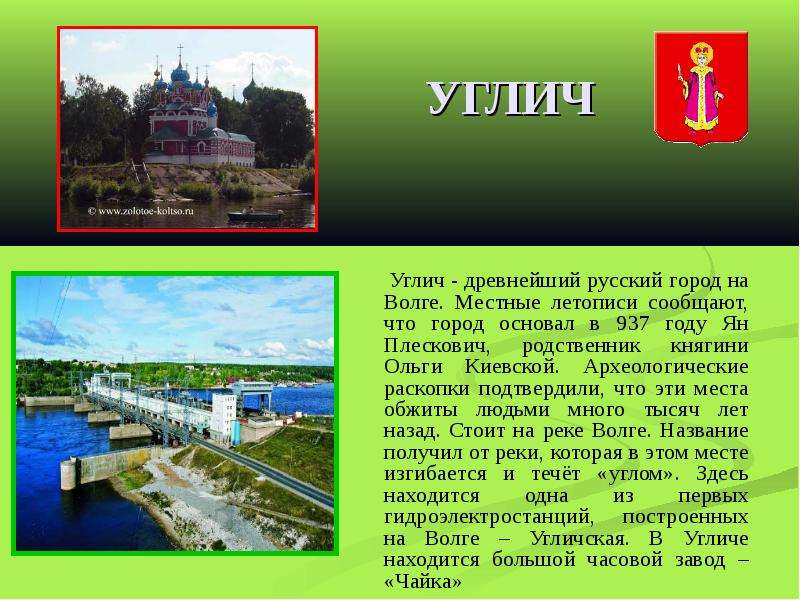 © www.zolotoe-koltso.ru

УГЛИЧ

Углич - древнейший русский город на Волге. Местные летописи сообщают, что город основал в 937 году Ян Плескович, родственник княгини Ольги Киевской. Археологические раскопки подтвердили, что эти места обжиты людьми много тысяч лет назад. Стоит на реке Волге. Название получил от реки, которая в этом месте изгибается и течёт «углом». Здесь находится одна из первых гидроэлектростанций, построенных на Волге – Угличская. В Угличе находится большой часовой завод – «Чайка»